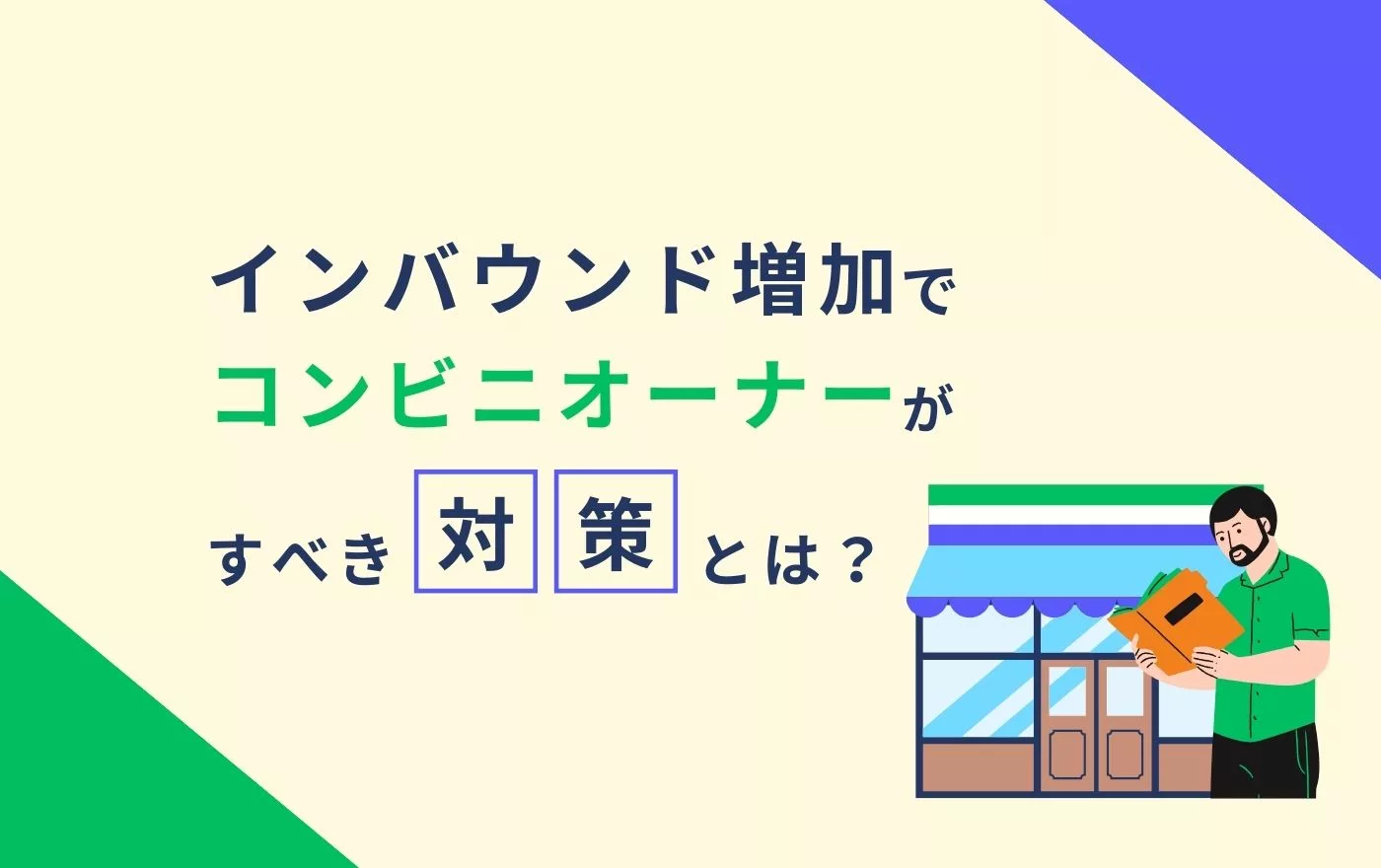 インバウンド増加で
コンビニオーナーが
すべき対策とは？